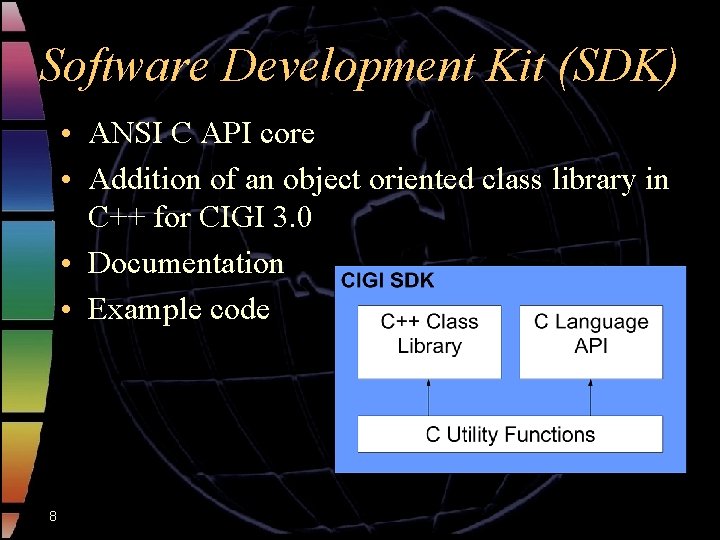 Software Development Kit (SDK)

• ANSI C API core
• Addition of an object oriented class library in C++ for CIGI 3.0
• Documentation
• Example code

CIGI SDK

C++ Class Library

C Language API

C Utility Functions

8